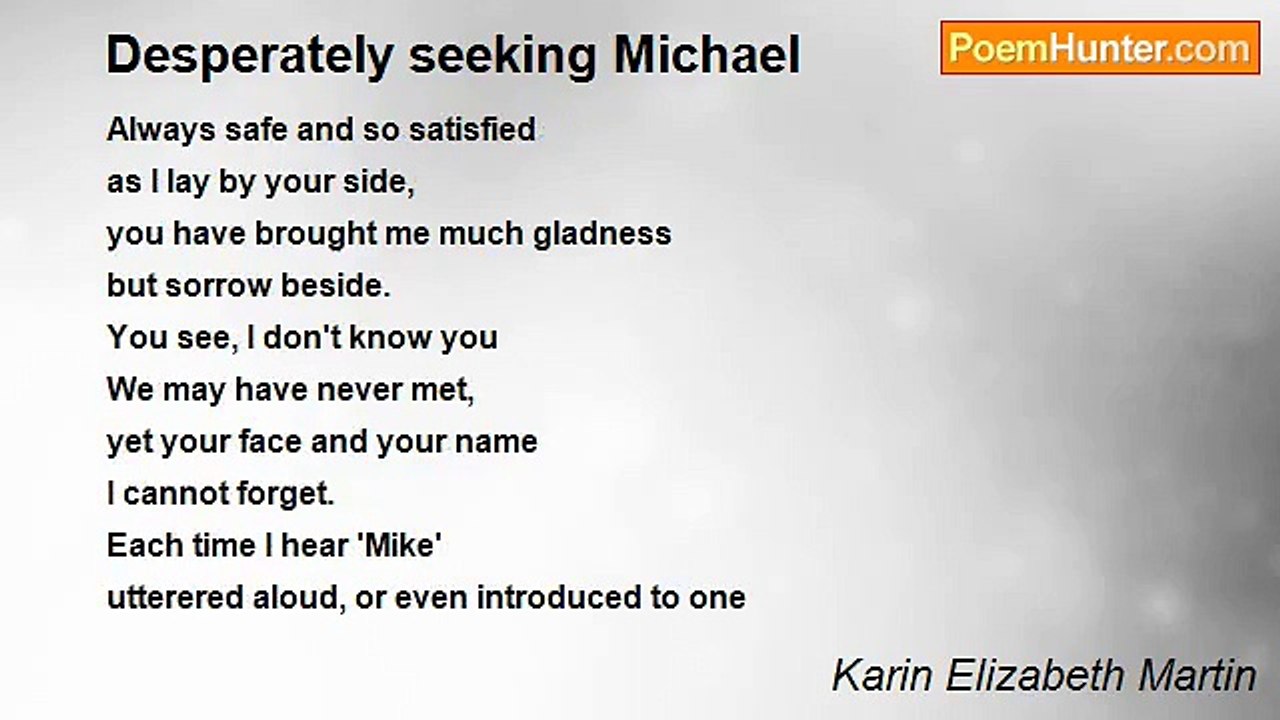 Desperately seeking Michael

PoemHunter.com

Always safe and so satisfied
as I lay by your side,
you have brought me much gladness
but sorrow beside.
You see, I don't know you
We may have never met,
yet your face and your name
I cannot forget.
Each time I hear 'Mike'
utterered aloud, or even introduced to one

Karin Elizabeth Martin